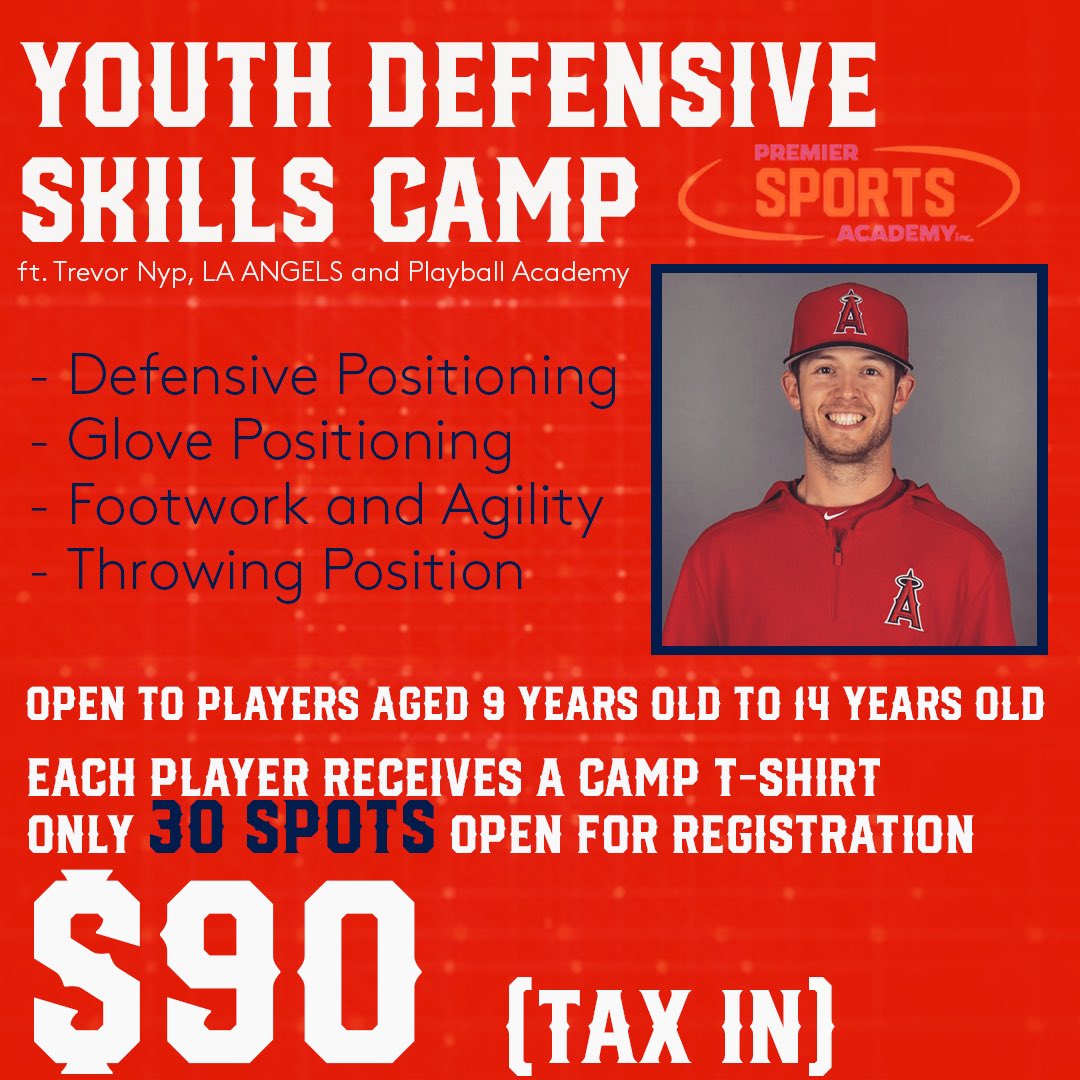 YOUTH DEFENSIVE SKILLS CAMP

PREMIER SPORTS ACADEMY inc.

ft. Trevor Nyp, LA ANGELS and Playball Academy

- Defensive Positioning
- Glove Positioning
- Footwork and Agility
- Throwing Position

A

A

OPEN TO PLAYERS AGED 9 YEARS OLD TO 14 YEARS OLD

EACH PLAYER RECEIVES A CAMP T-SHIRT
ONLY 30 SPOTS OPEN FOR REGISTRATION

$90 (TAX IN)